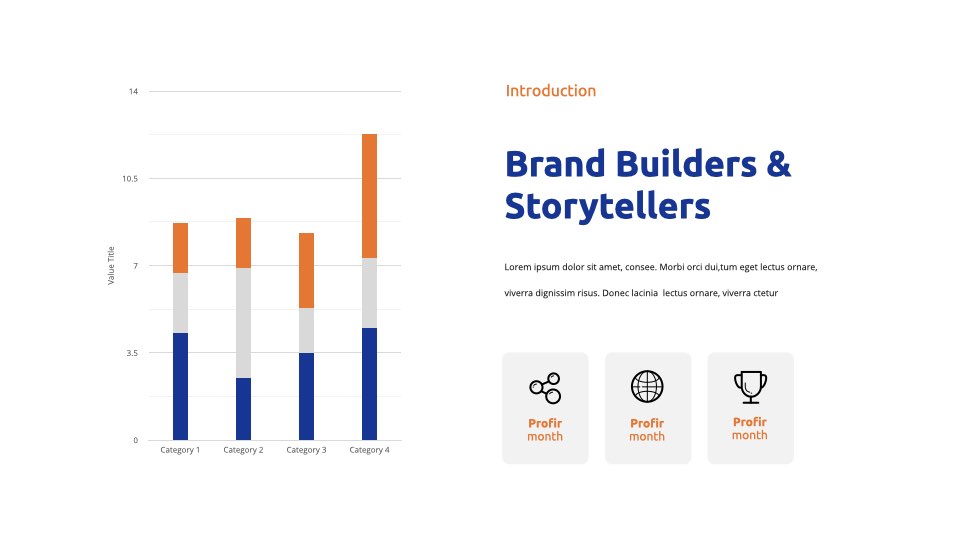 14

10.5

7

3.5

0

Value Title

Category 1
Category 2
Category 3
Category 4

Introduction

Brand Builders & Storytellers

Lorem ipsum dolor sit amet, consee. Morbi orci dui,tum eget lectus ornare, viverra dignissim risus. Donec lacinia lectus ornare, viverra ctetur

Profir
month

Profir
month

Profir
month